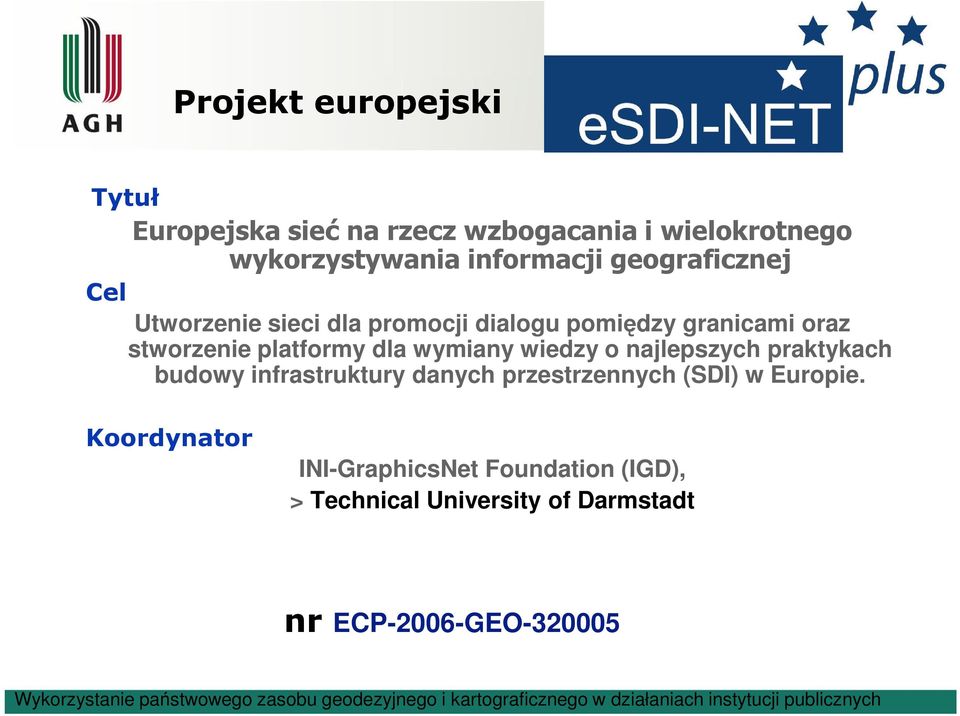 AGH

Projekt europejski

eSDI-NET plus

Tytuł

Europejska sieć na rzecz wzbogacania i wielokrotnego wykorzystywania informacji geograficznej

Cel

Utworzenie sieci dla promocji dialogu pomiędzy granicami oraz stworzenie platformy dla wymiany wiedzy o najlepszych praktykach budowy infrastruktury danych przestrzennych (SDI) w Europie.

Koordynator

INI-GraphicsNet Foundation (IGD),
> Technical University of Darmstadt

nr ECP-2006-GEO-320005

Wykorzystanie państwowego zasobu geodezyjnego i kartograficznego w działaniach instytucji publicznych